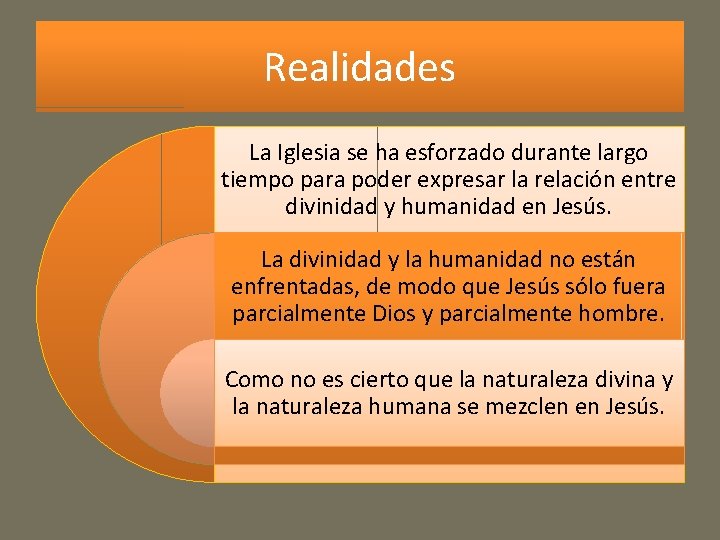 Realidades

La Iglesia se ha esforzado durante largo tiempo para poder expresar la relación entre divinidad y humanidad en Jesús.

La divinidad y la humanidad no están enfrentadas, de modo que Jesús sólo fuera parcialmente Dios y parcialmente hombre.

Como no es cierto que la naturaleza divina y la naturaleza humana se mezclen en Jesús.